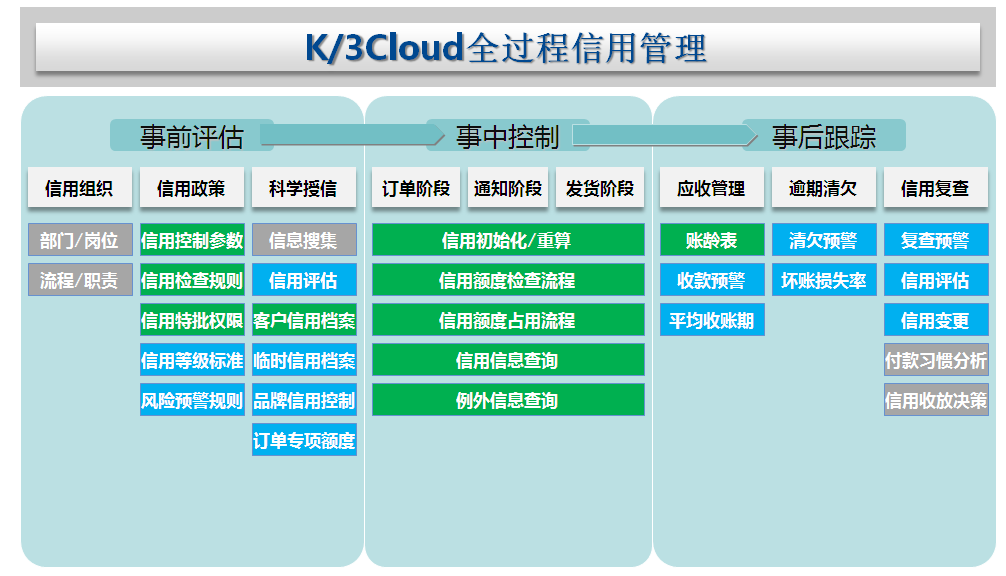 K/3Cloud全过程信用管理

事前评估

信用组织
部门/岗位
流程/职责

信用政策
信用控制参数
信用检查规则
信用特批权限
信用等级标准
风险预警规则

科学授信
信息搜集
信用评估
客户信用档案
临时信用档案
品牌信用控制
订单专项额度

事中控制

订单阶段
通知阶段
发货阶段
信用初始化/重算
信用额度检查流程
信用额度占用流程
信用信息查询
例外信息查询

事后跟踪

应收管理
账龄表
收款预警
平均收账期

逾期清欠
清欠预警
坏账损失率

信用复查
复查预警
信用评估
信用变更
付款习惯分析
信用收放决策